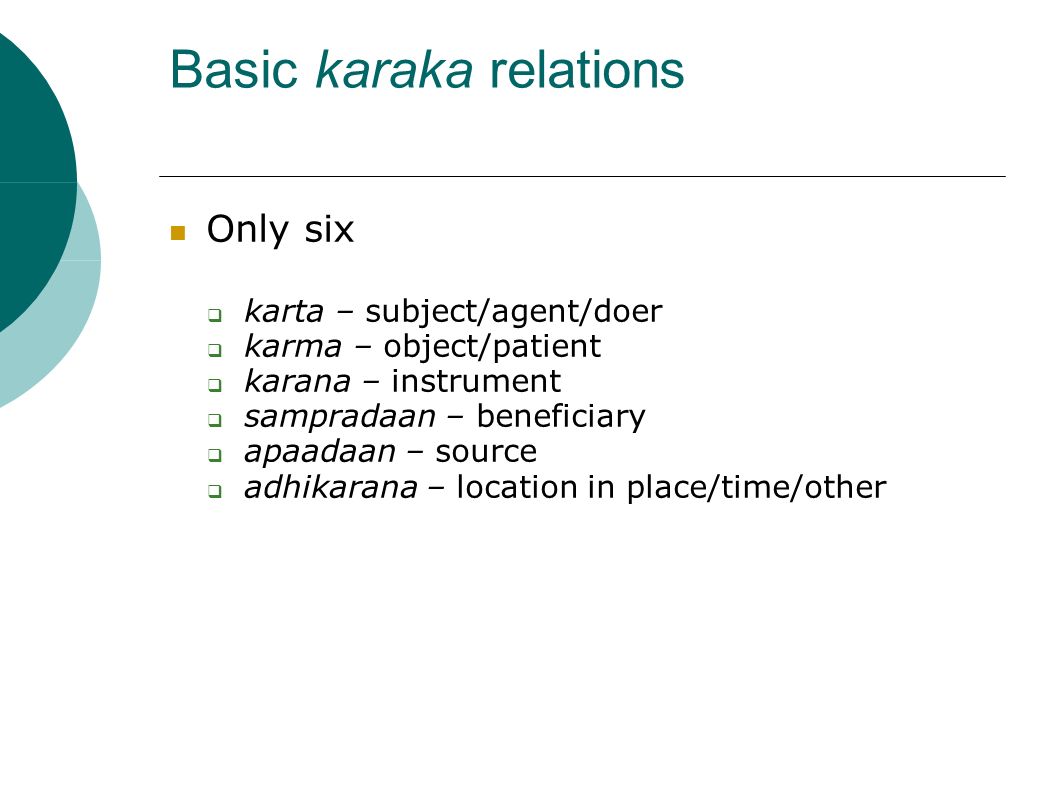 Basic karaka relations

Only six

karta – subject/agent/doer
karma – object/patient
karana – instrument
sampradaan – beneficiary
apaadaan – source
adhikarana – location in place/time/other